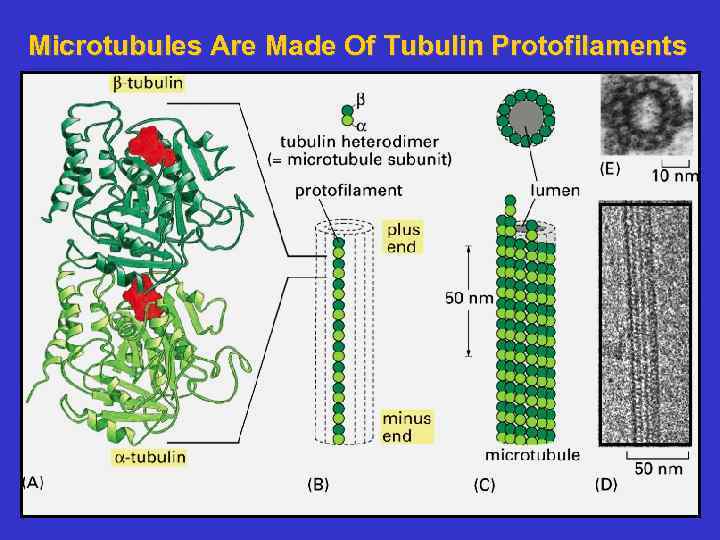 Microtubules Are Made Of Tubulin Protofilaments

β-tubulin

α-tubulin

(A)

β
α
tubulin heterodimer
(= microtubule subunit)

protofilament

plus end

minus end

(B)

lumen

50 nm

microtubule

(C)

(E)

10 nm

50 nm

(D)